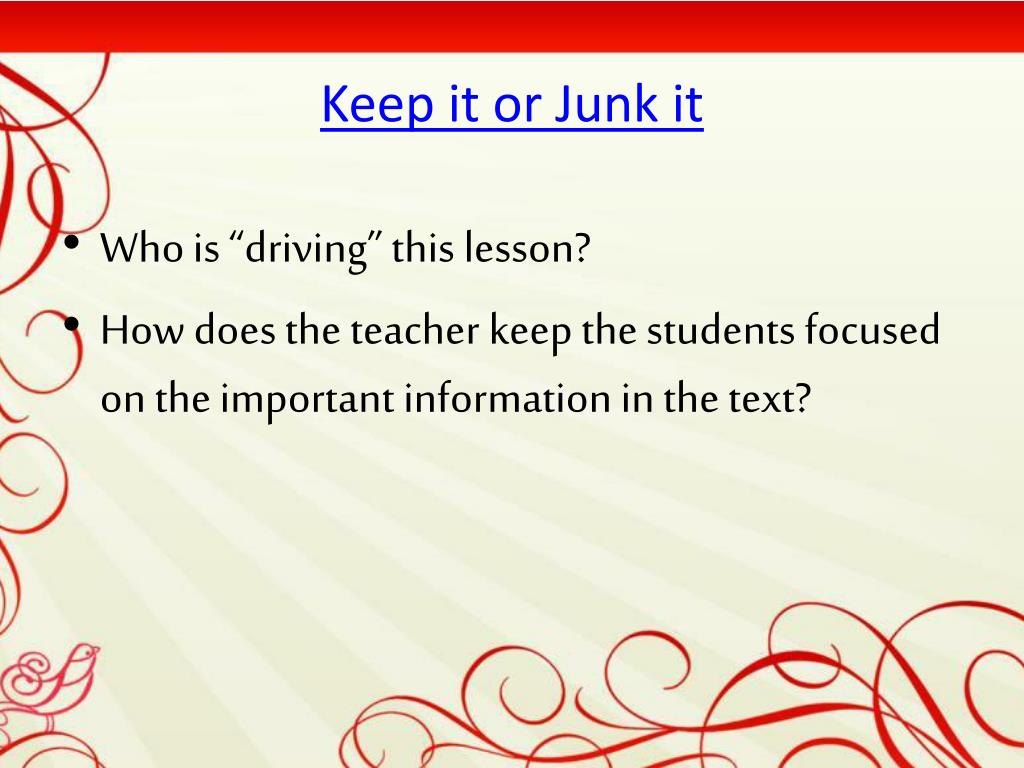 Keep it or Junk it

• Who is “driving” this lesson?
• How does the teacher keep the students focused on the important information in the text?